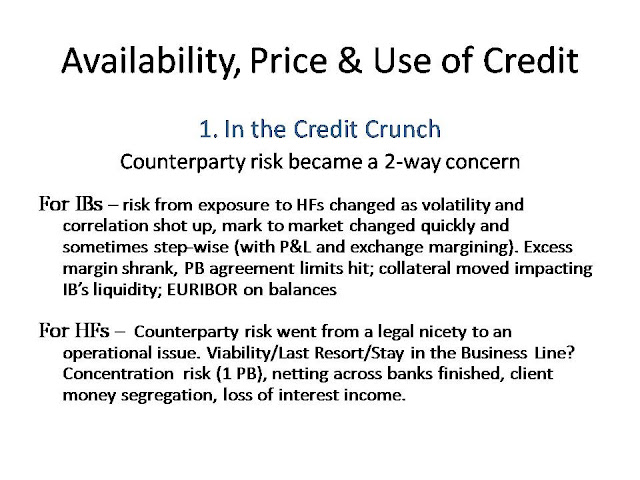 Availability, Price & Use of Credit

1. In the Credit Crunch

Counterparty risk became a 2-way concern

For IBs – risk from exposure to HFs changed as volatility and correlation shot up, mark to market changed quickly and sometimes step-wise (with P&L and exchange margining). Excess margin shrank, PB agreement limits hit; collateral moved impacting IB's liquidity; EURIBOR on balances

For HFs – Counterparty risk went from a legal nicety to an operational issue. Viability/Last Resort/Stay in the Business Line? Concentration risk (1 PB), netting across banks finished, client money segregation, loss of interest income.